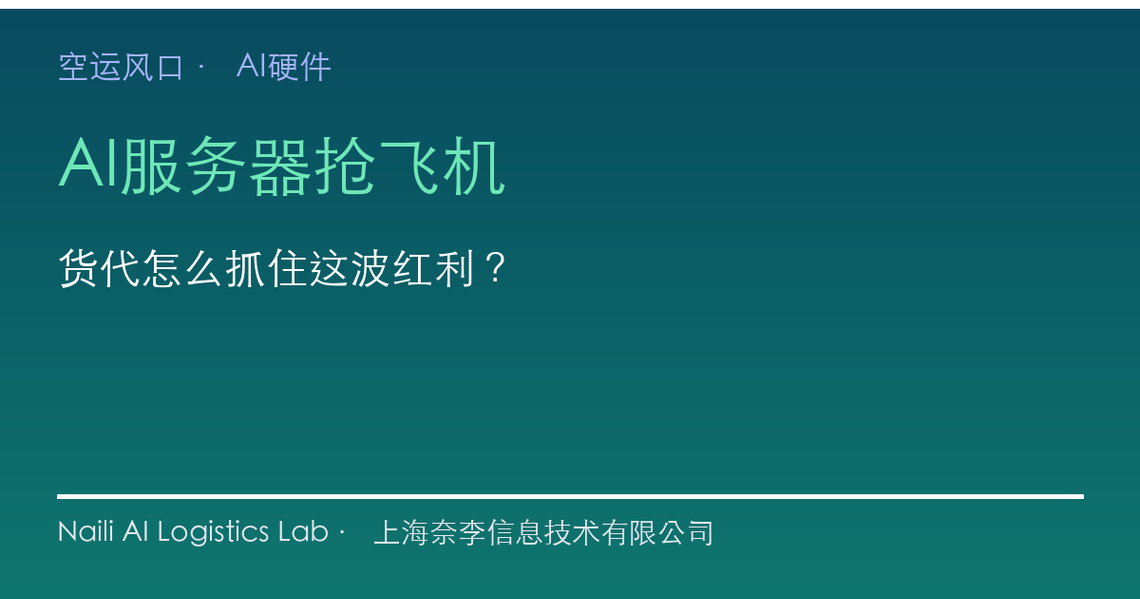 空运风口 · AI硬件

AI服务器抢飞机

货代怎么抓住这波红利？

Naili AI Logistics Lab · 上海奈李信息技术有限公司